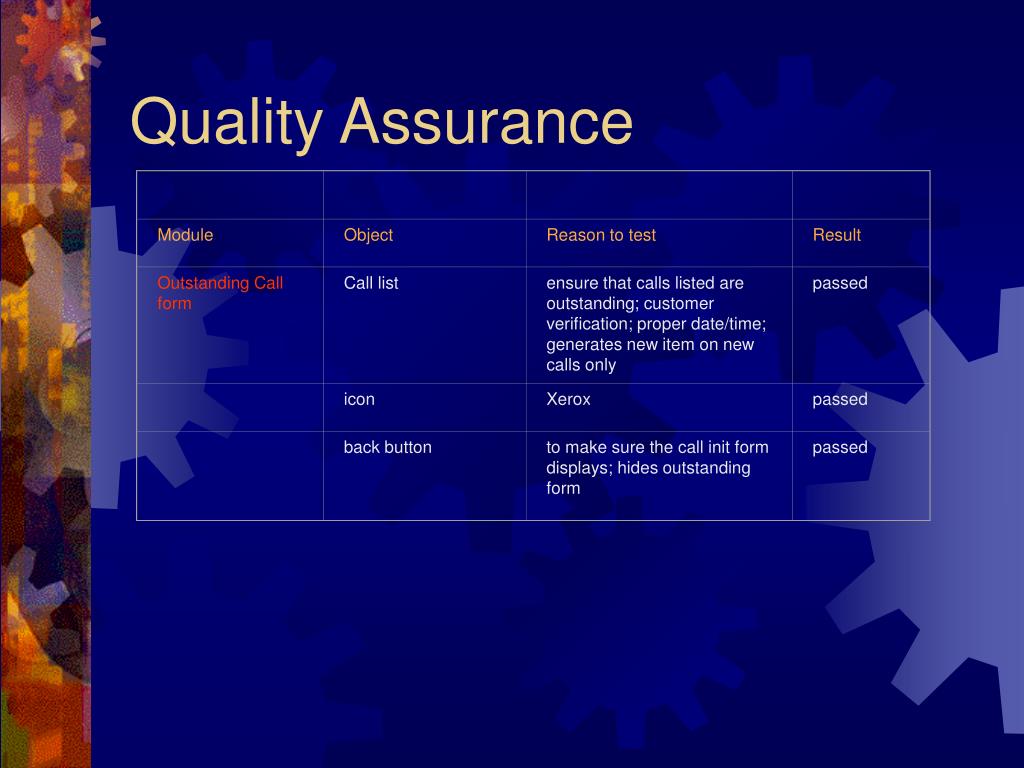 Quality Assurance

| | | | |
|---|---|---|---|
| Module | Object | Reason to test | Result |
| Outstanding Call form | Call list | ensure that calls listed are outstanding; customer verification; proper date/time; generates new item on new calls only | passed |
| | icon | Xerox | passed |
| | back button | to make sure the call init form displays; hides outstanding form | passed |